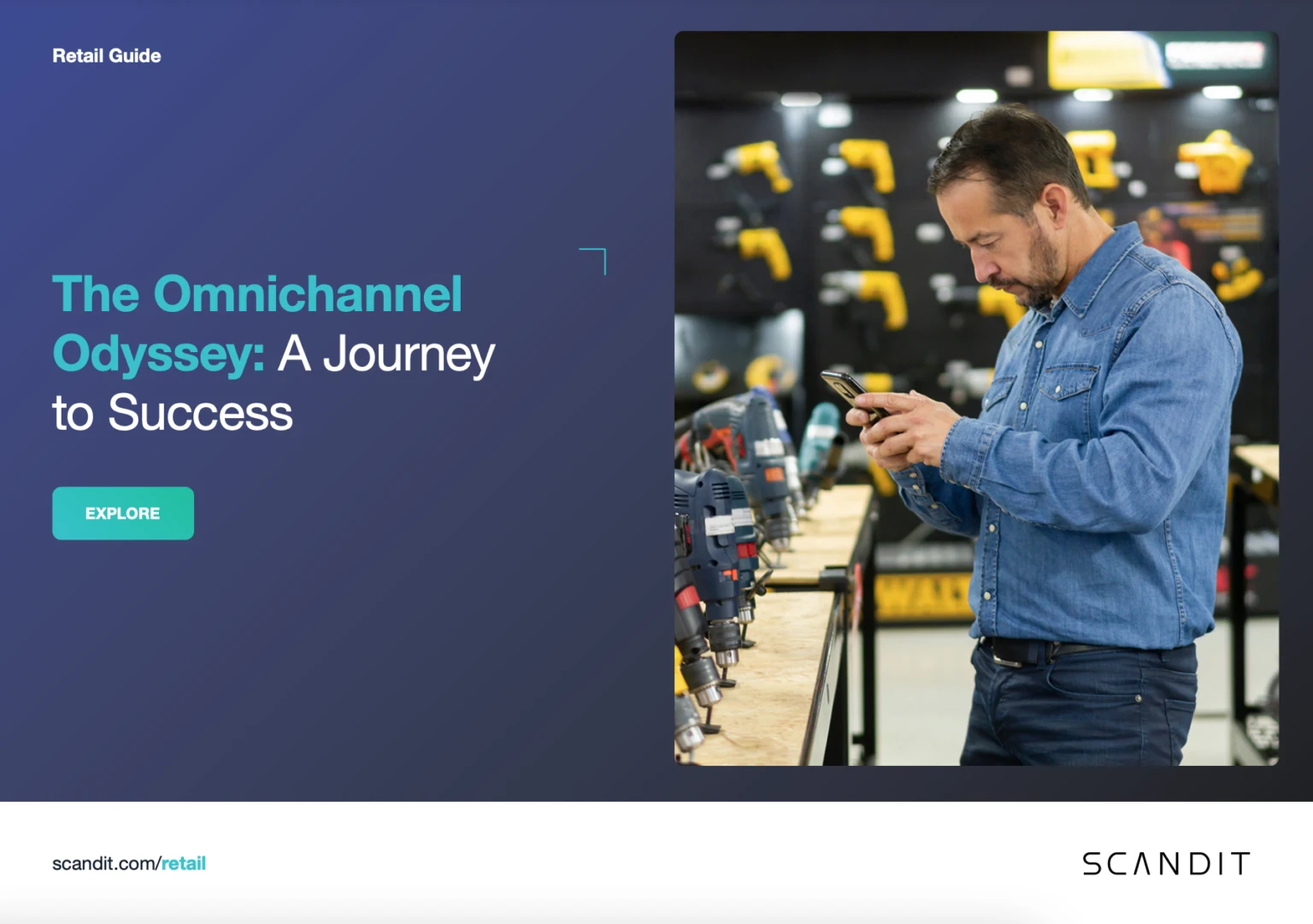 Retail Guide

The Omnichannel Odyssey: A Journey to Success

EXPLORE

scandit.com/retail

SCANDIT